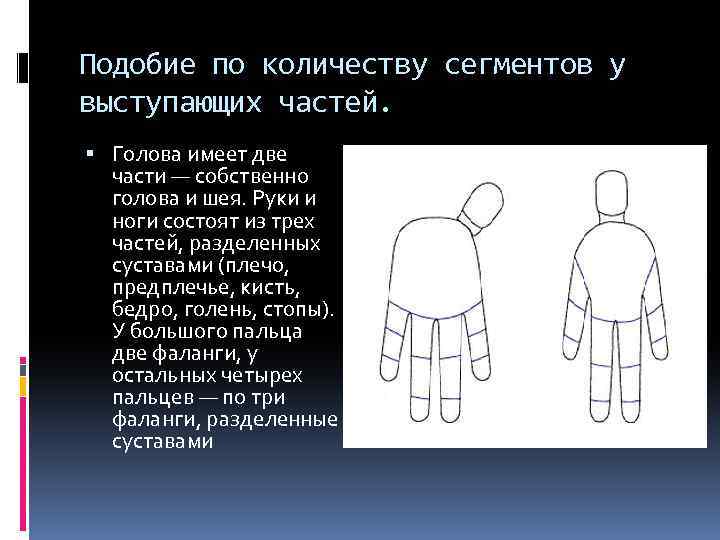 Подобие по количеству сегментов у выступающих частей.

▪ Голова имеет две части — собственно голова и шея. Руки и ноги состоят из трех частей, разделенных суставами (плечо, предплечье, кисть, бедро, голень, стопы). У большого пальца две фаланги, у остальных четырех пальцев — по три фаланги, разделенные суставами